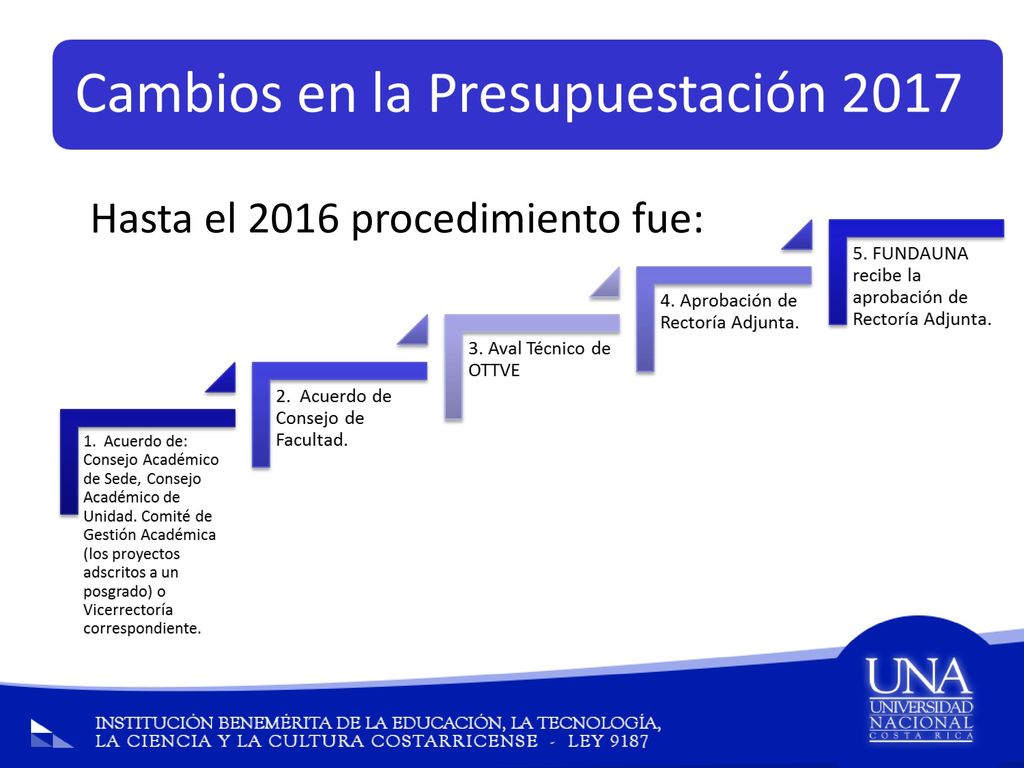 Cambios en la Presupuestación 2017

Hasta el 2016 procedimiento fue:

1. Acuerdo de: Consejo Académico de Sede, Consejo Académico de Unidad. Comité de Gestión Académica (los proyectos adscritos a un posgrado) o Vicerrectoría correspondiente.

2. Acuerdo de Consejo de Facultad.

3. Aval Técnico de OTTVE

4. Aprobación de Rectoría Adjunta.

5. FUNDAUNA recibe la aprobación de Rectoría Adjunta.

INSTITUCIÓN BENEMÉRITA DE LA EDUCACIÓN, LA TECNOLOGÍA, LA CIENCIA Y LA CULTURA COSTARRICENSE - LEY 9187

UNA UNIVERSIDAD NACIONAL COSTA RICA